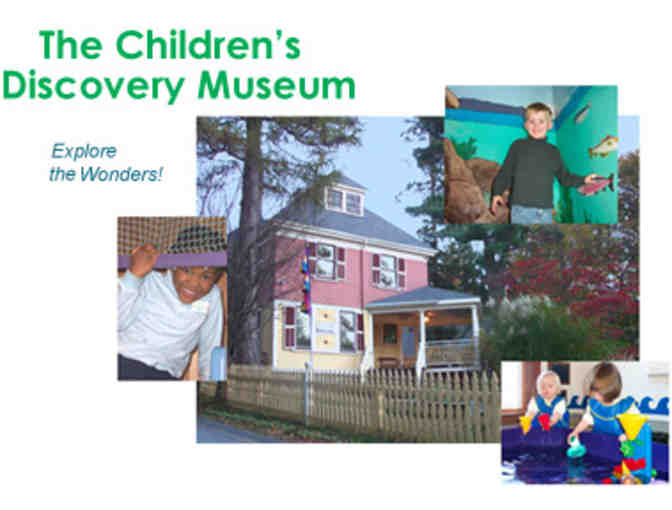 The Children's Discovery Museum

Explore the Wonders!